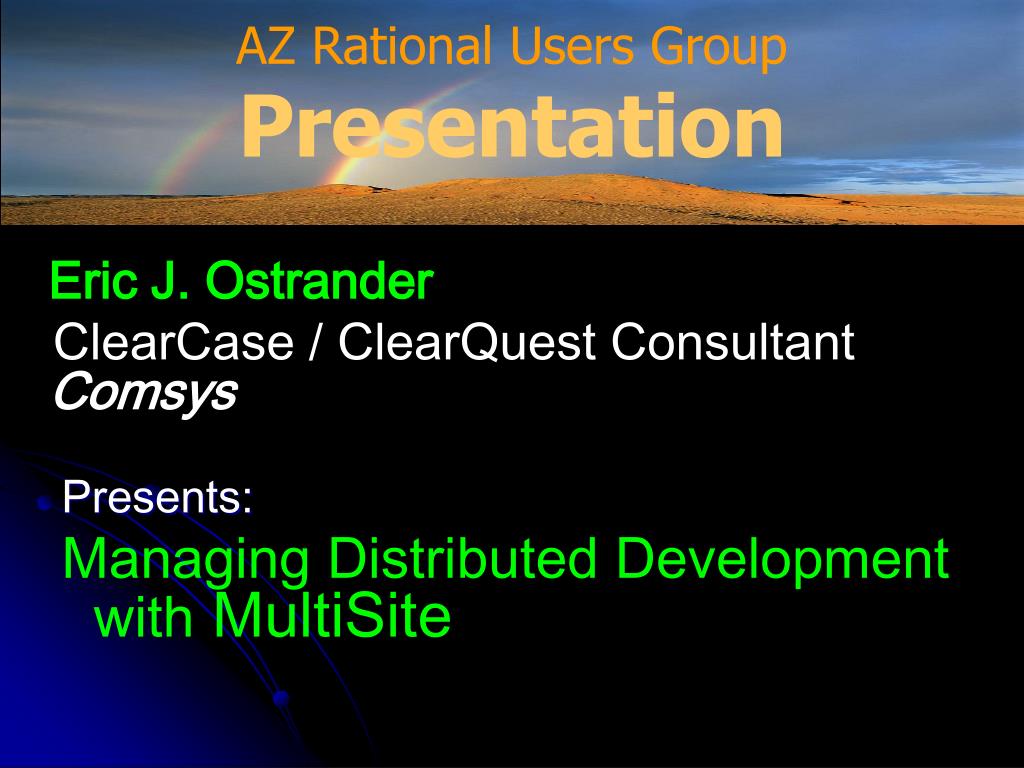 AZ Rational Users Group
Presentation

Eric J. Ostrander
ClearCase / ClearQuest Consultant
Comsys

Presents:
Managing Distributed Development with MultiSite